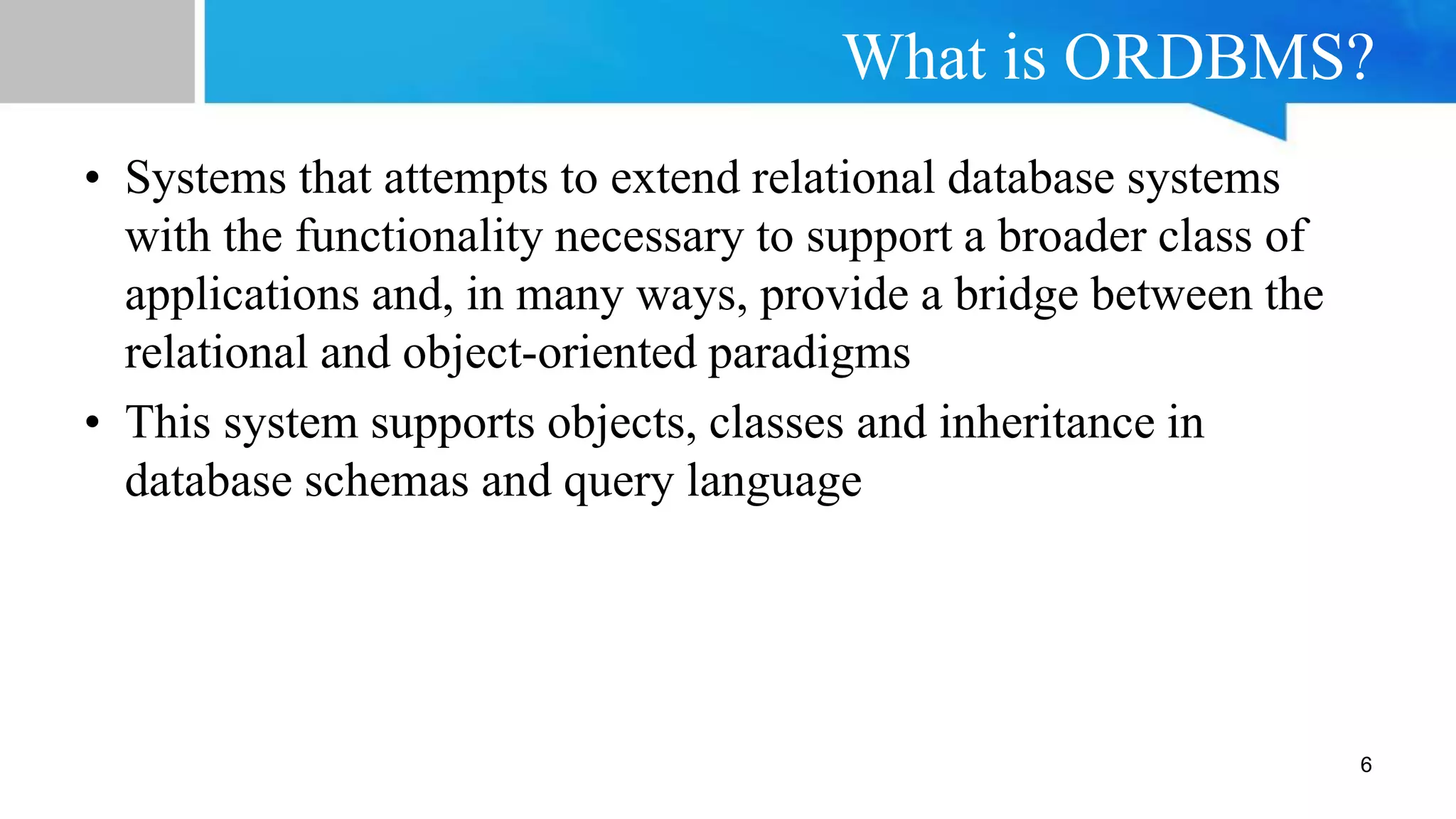 What is ORDBMS?

• Systems that attempts to extend relational database systems with the functionality necessary to support a broader class of applications and, in many ways, provide a bridge between the relational and object-oriented paradigms

• This system supports objects, classes and inheritance in database schemas and query language

6